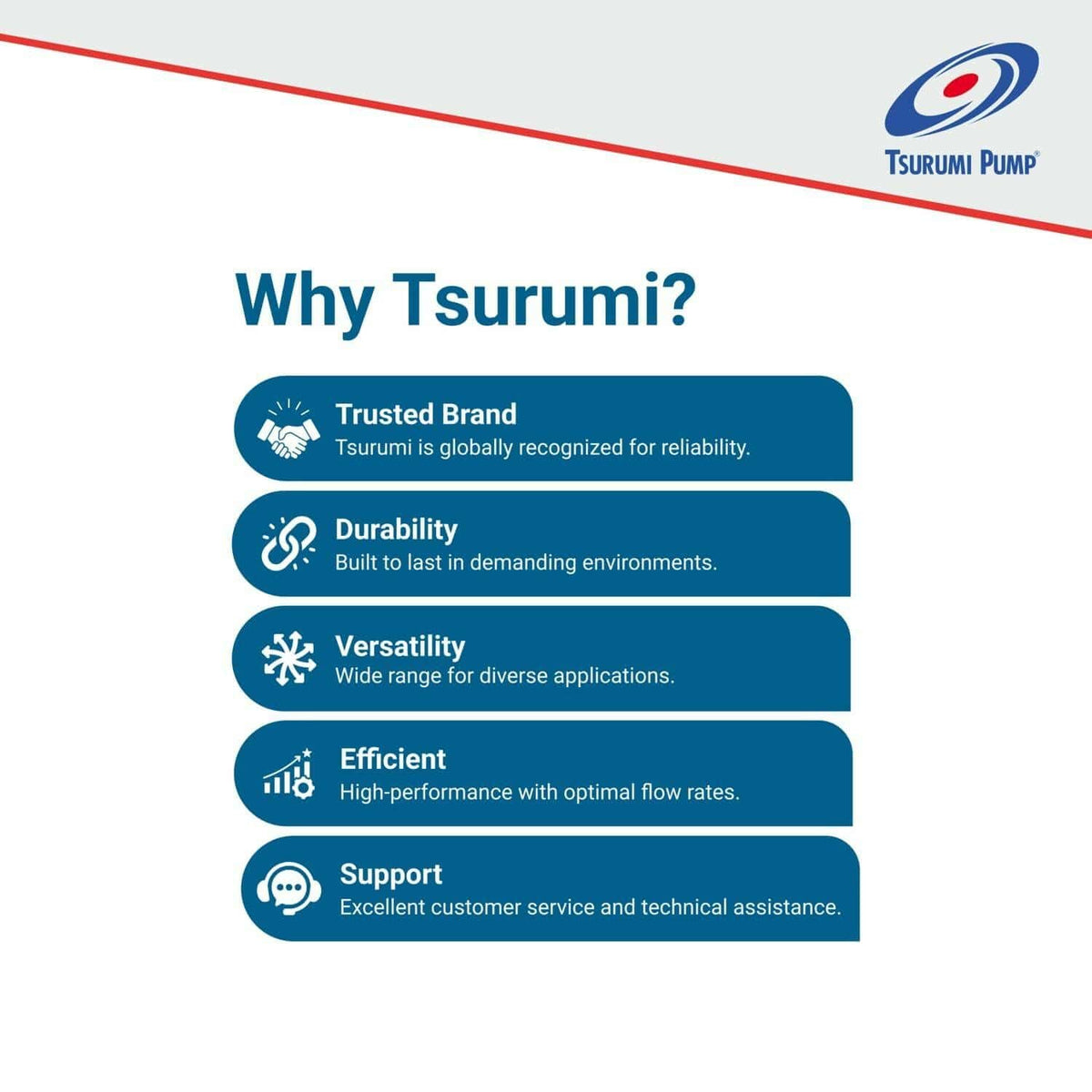 TSURUMI PUMP®

Why Tsurumi?

Trusted Brand
Tsurumi is globally recognized for reliability.

Durability
Built to last in demanding environments.

Versatility
Wide range for diverse applications.

Efficient
High-performance with optimal flow rates.

Support
Excellent customer service and technical assistance.